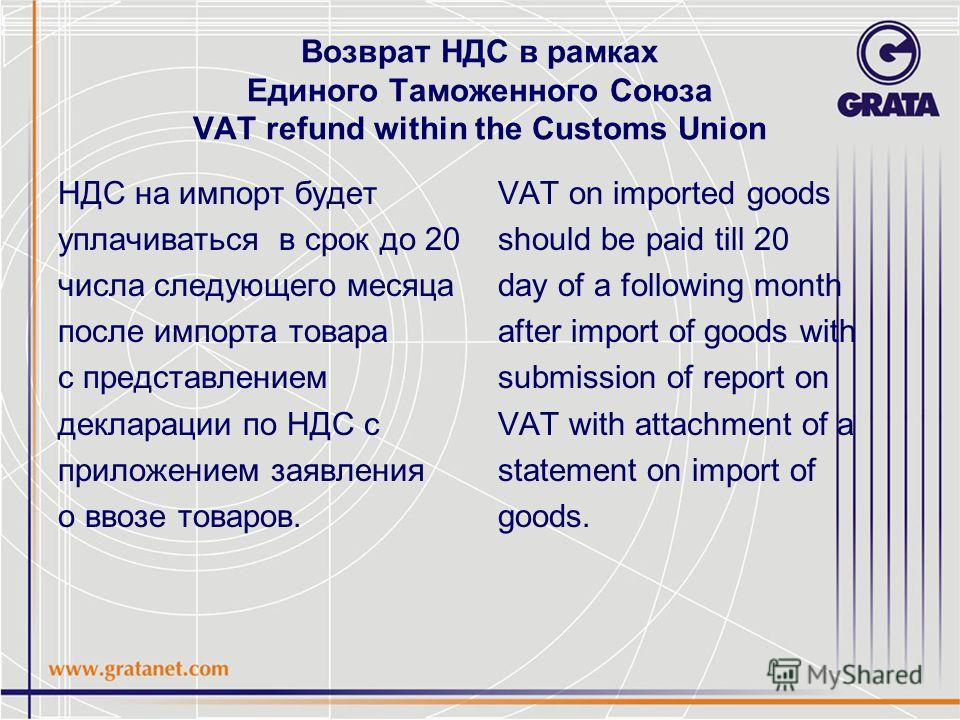 Возврат НДС в рамках Единого Таможенного Союза
VAT refund within the Customs Union

GRATA

НДС на импорт будет уплачиваться в срок до 20 числа следующего месяца после импорта товара с представлением декларации по НДС с приложением заявления о ввозе товаров.

VAT on imported goods should be paid till 20 day of a following month after import of goods with submission of report on VAT with attachment of a statement on import of goods.

www.gratanet.com

MyShared